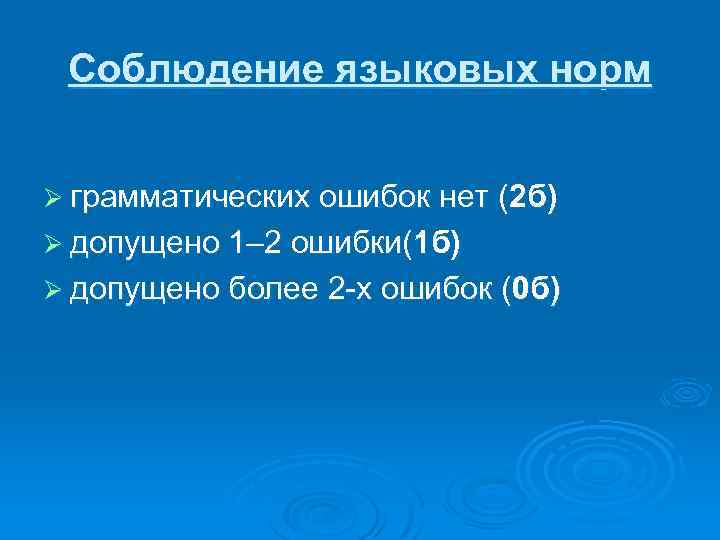 Соблюдение языковых норм

➢ грамматических ошибок нет (2б)
➢ допущено 1–2 ошибки(1б)
➢ допущено более 2-х ошибок (0б)